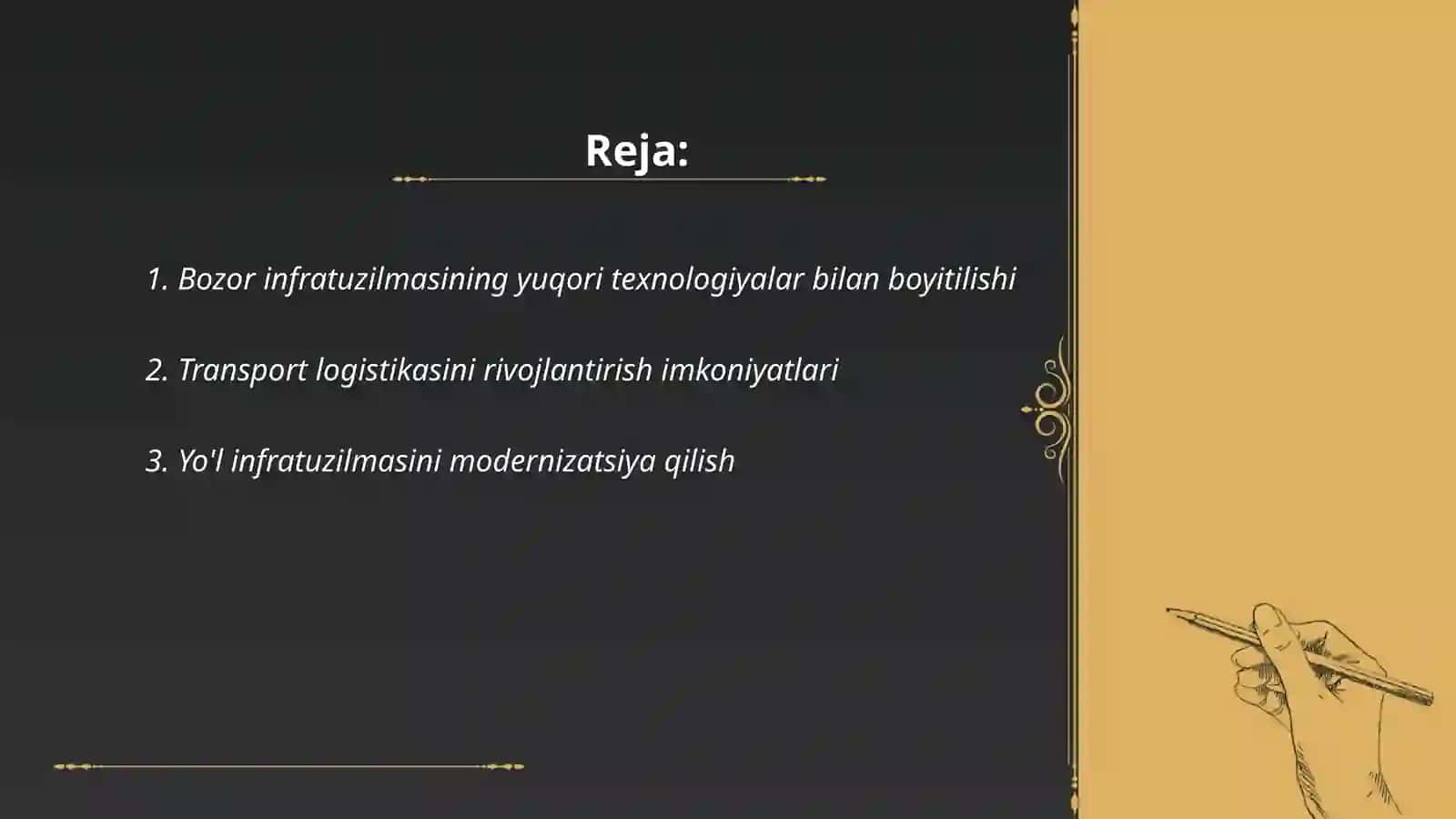 Reja:

1. Bozor infratuzilmasining yuqori texnologiyalar bilan boyitilishi

2. Transport logistikasini rivojlantirish imkoniyatlari

3. Yo'l infratuzilmasini modernizatsiya qilish